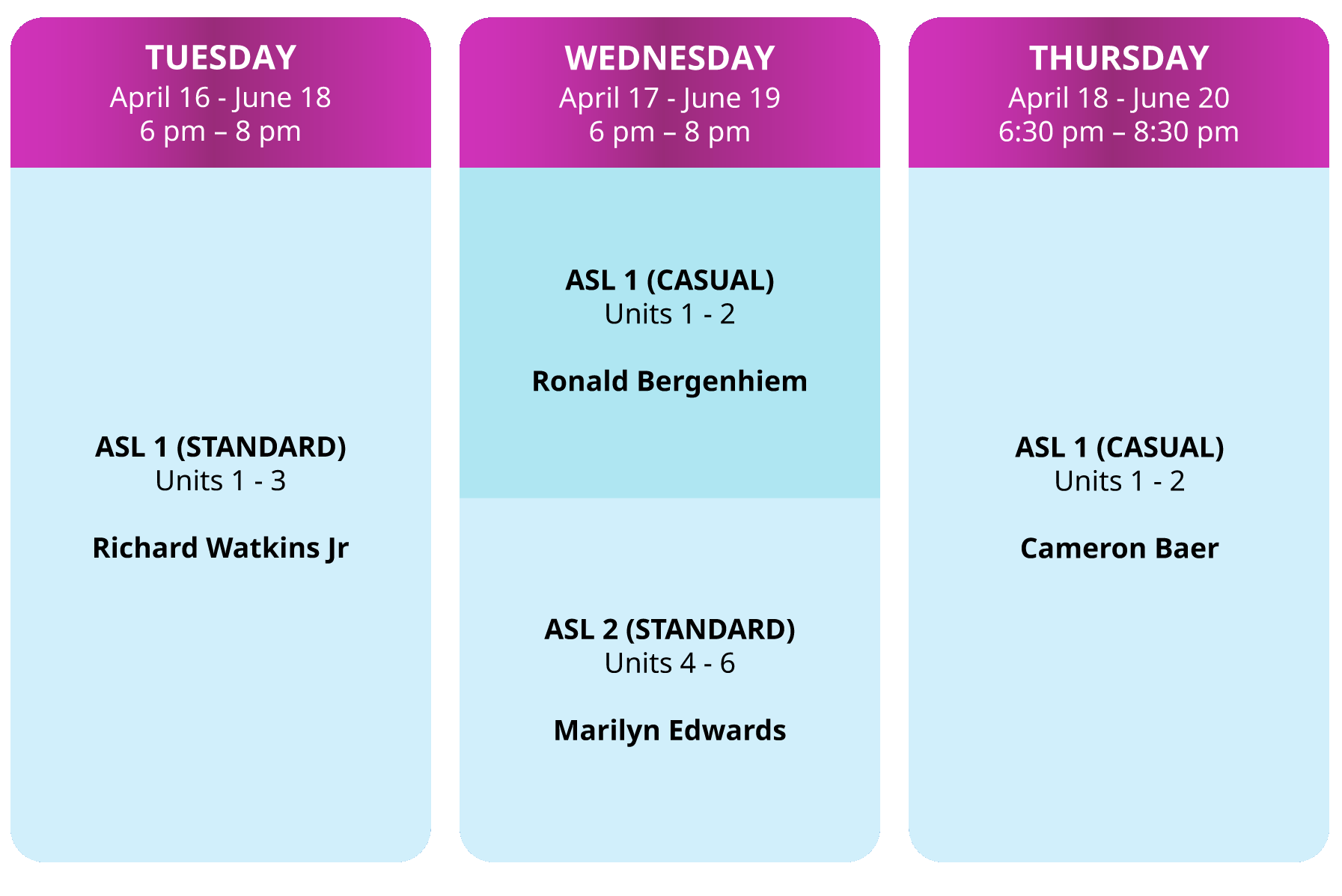 TUESDAY
April 16 - June 18
6 pm – 8 pm

ASL 1 (STANDARD)
Units 1 - 3

Richard Watkins Jr

WEDNESDAY
April 17 - June 19
6 pm – 8 pm

ASL 1 (CASUAL)
Units 1 - 2

Ronald Bergenhiem

ASL 2 (STANDARD)
Units 4 - 6

Marilyn Edwards

THURSDAY
April 18 - June 20
6:30 pm – 8:30 pm

ASL 1 (CASUAL)
Units 1 - 2

Cameron Baer